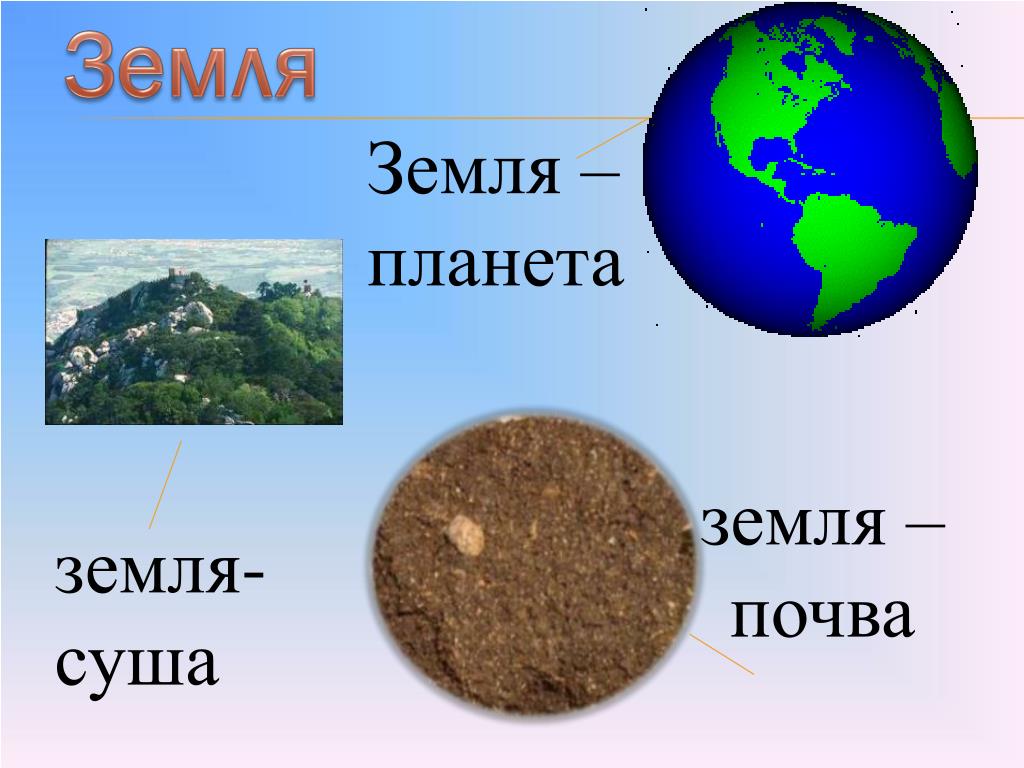 Земля

Земля – планета

земля-суша

земля – почва